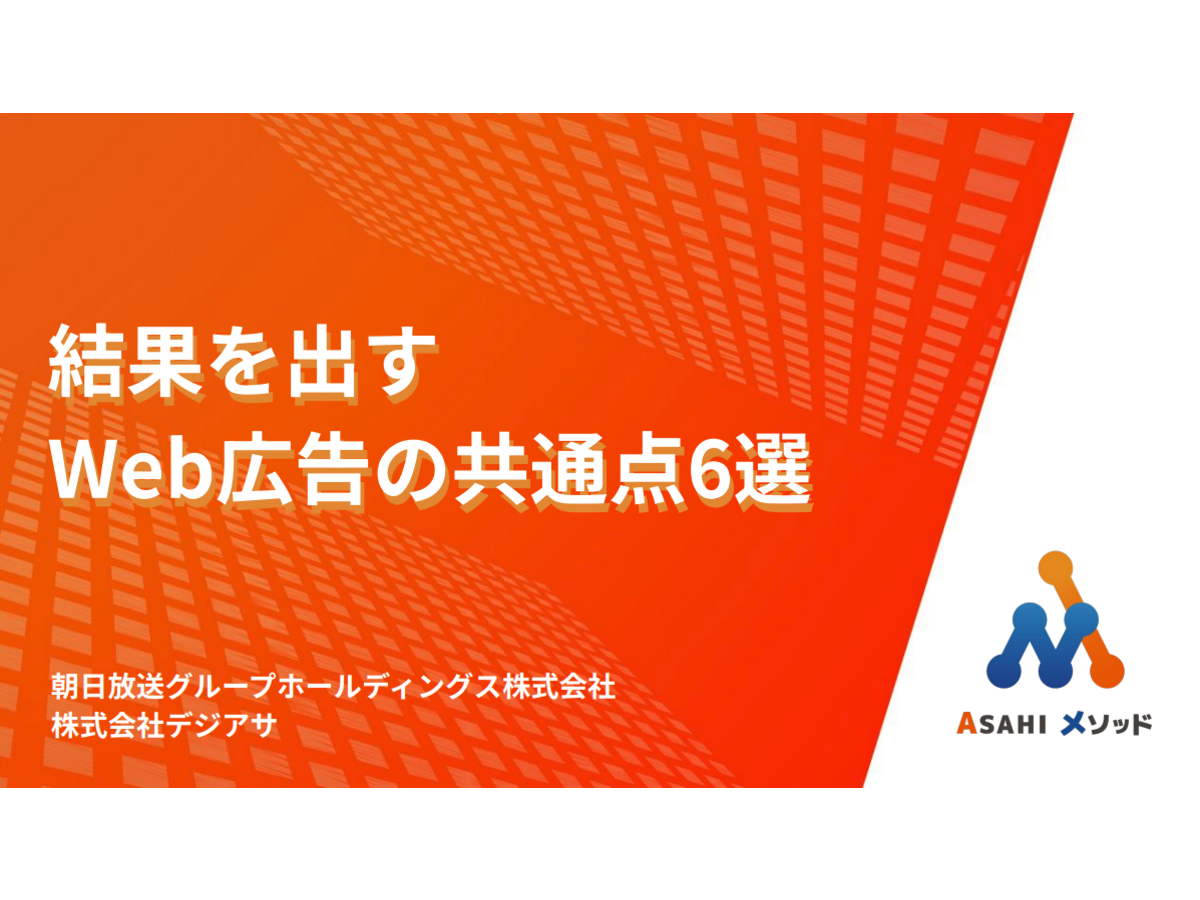 結果を出す
Web広告の共通点6選

朝日放送グループホールディングス株式会社
株式会社デジアサ

ASAHI メソッド